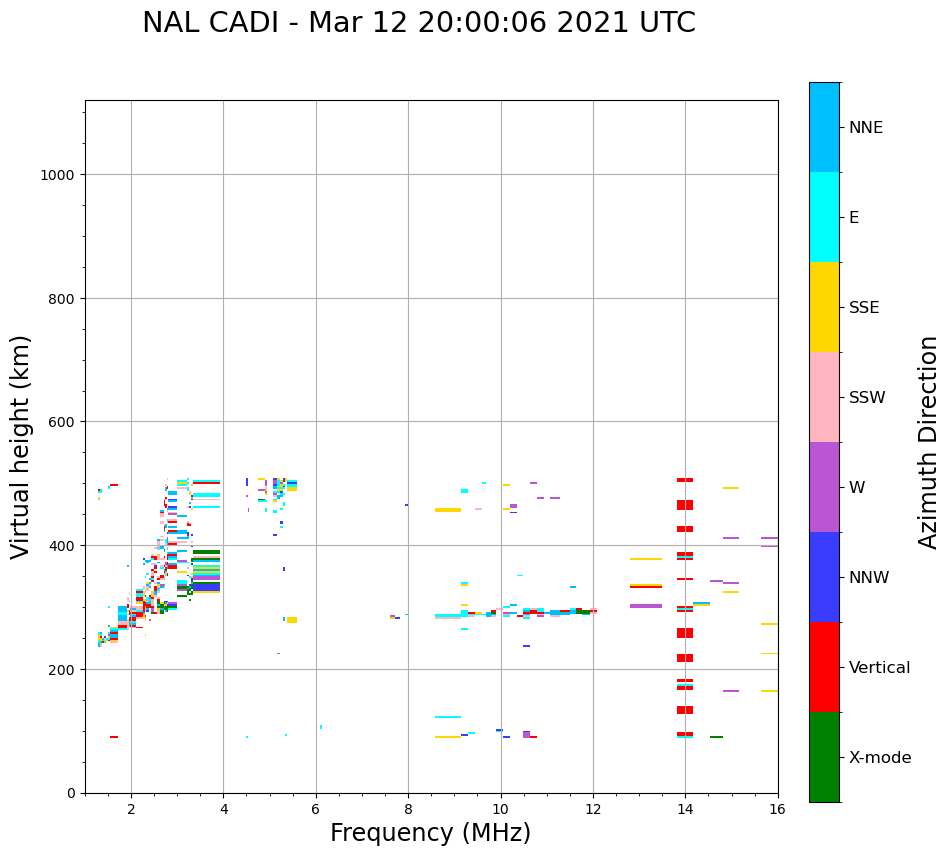 NAL CADI - Mar 12 20:00:06 2021 UTC

Virtual height (km)

1000
800
600
400
200
0

2
4
6
8
10
12
14
16

Frequency (MHz)

NNE
E
SSE
SSW
W
NNW
Vertical
X-mode

Azimuth Direction